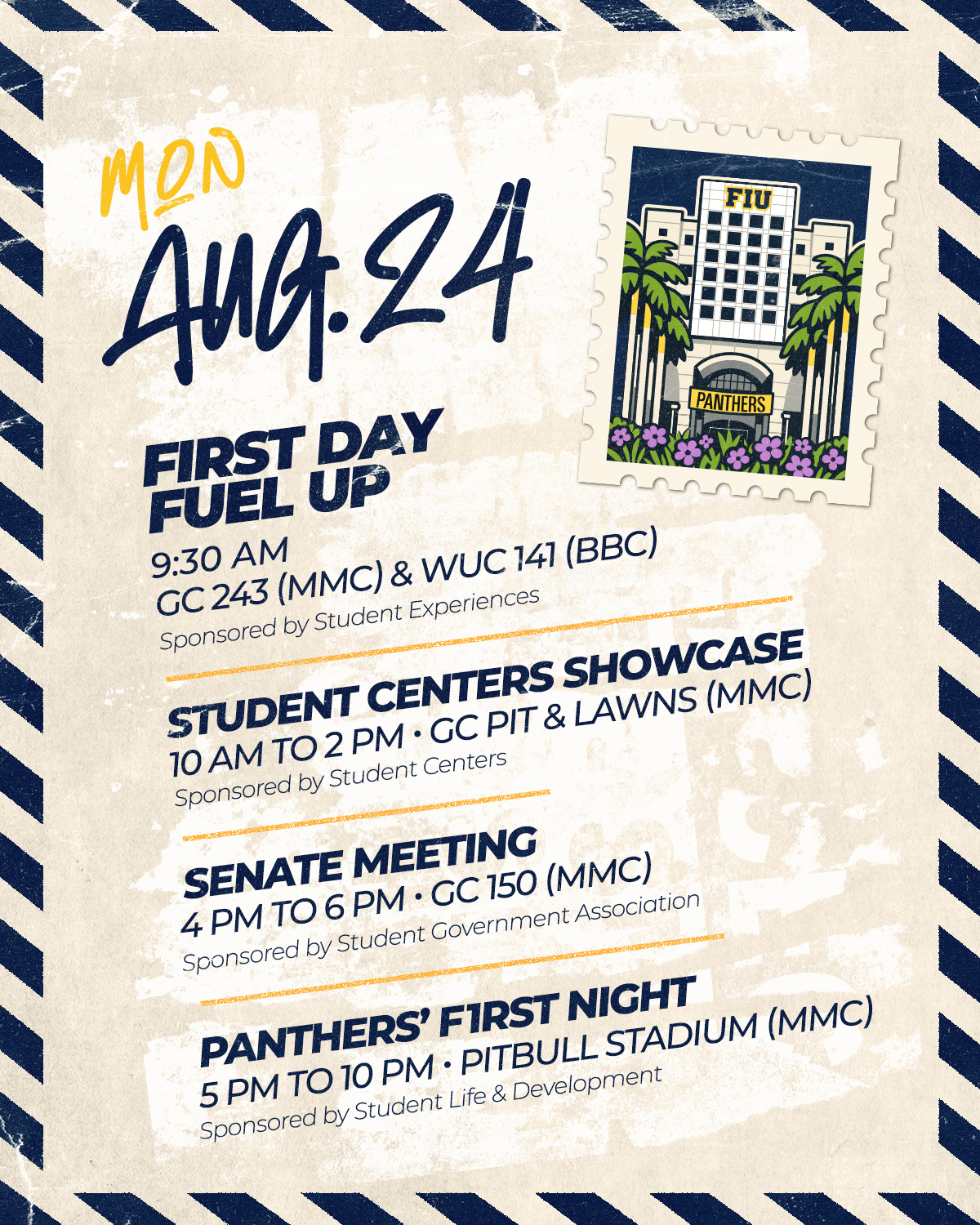 MON
Aug. 24

FIU
PANTHERS

FIRST DAY FUEL UP
9:30 AM
GC 243 (MMC) & WUC 141 (BBC)
Sponsored by Student Experiences

STUDENT CENTERS SHOWCASE
10 AM TO 2 PM • GC PIT & LAWNS (MMC)
Sponsored by Student Centers

SENATE MEETING
4 PM TO 6 PM • GC 150 (MMC)
Sponsored by Student Government Association

PANTHERS' F1RST NIGHT
5 PM TO 10 PM • PITBULL STADIUM (MMC)
Sponsored by Student Life & Development